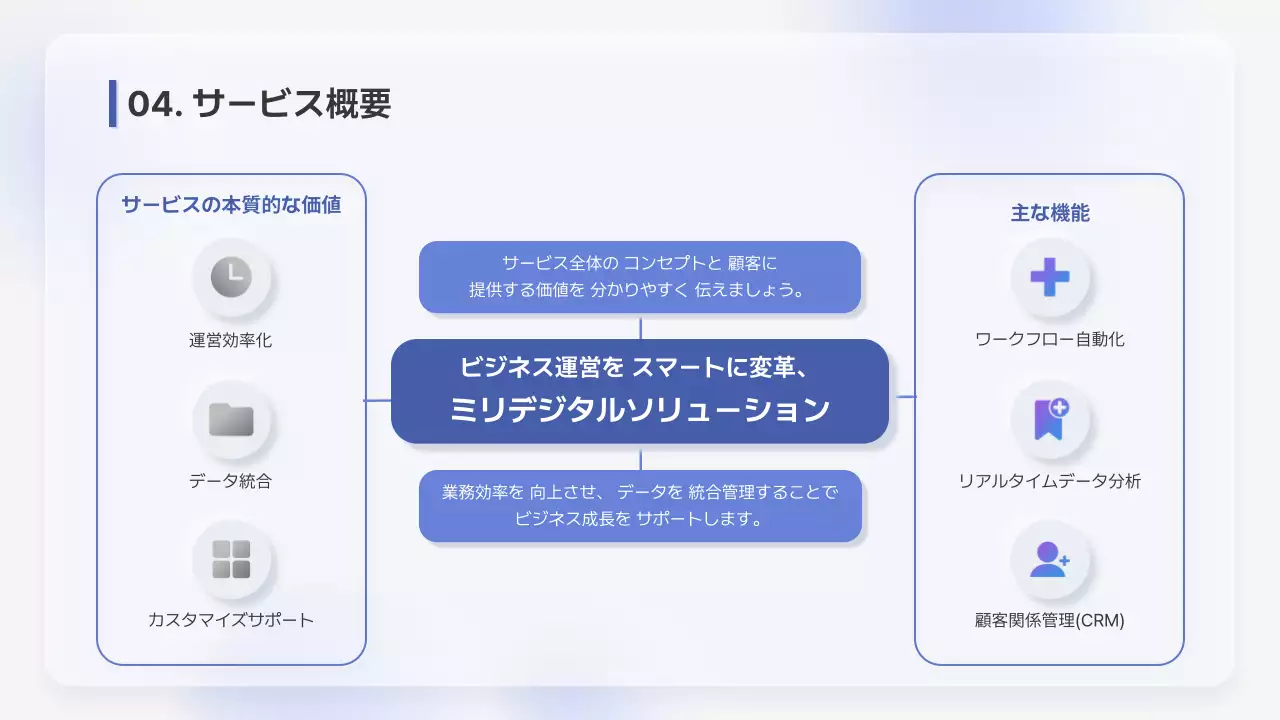 04. サービス概要

サービスの本質的な価値

運営効率化

データ統合

カスタマイズサポート

サービス全体の コンセプトと 顧客に 提供する価値を 分かりやすく 伝えましょう。

ビジネス運営を スマートに変革、
ミリデジタルソリューション

業務効率を 向上させ、 データを 統合管理することで ビジネス成長を サポートします。

主な機能

ワークフロー自動化

リアルタイムデータ分析

顧客関係管理(CRM)